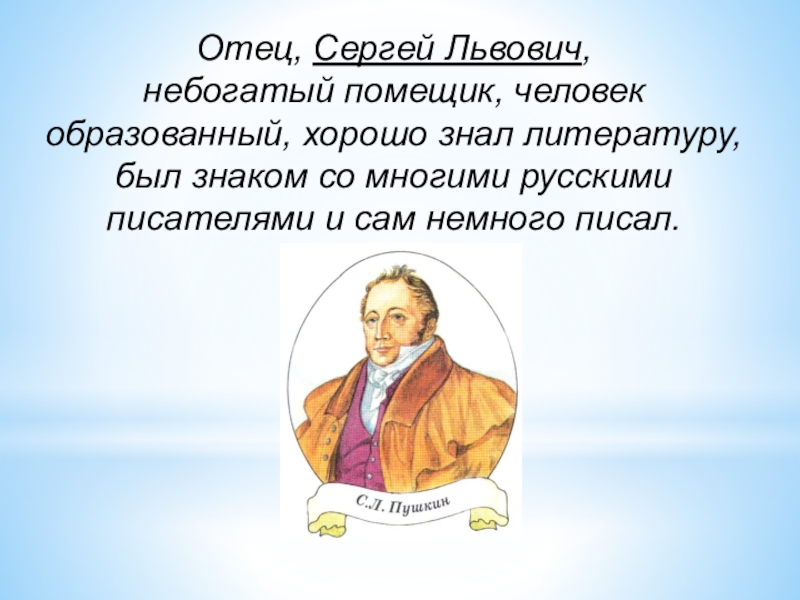 Отец, Сергей Львович, небогатый помещик, человек образованный, хорошо знал литературу, был знаком со многими русскими писателями и сам немного писал.

С.Л. Пушкин